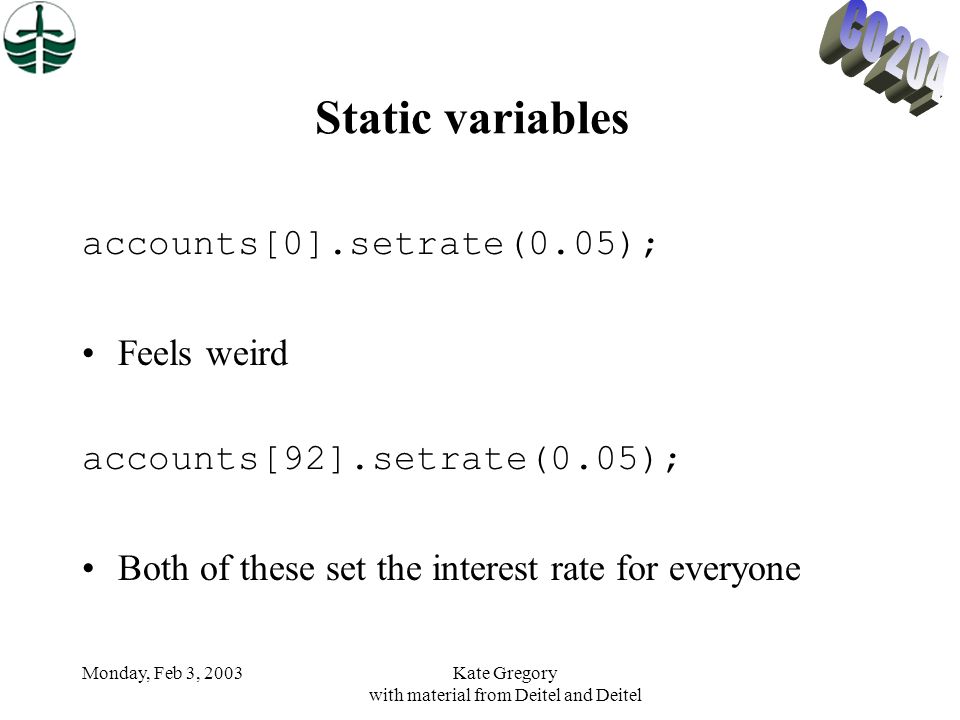 CO 204

Static variables

accounts[0].setrate(0.05);

• Feels weird

accounts[92].setrate(0.05);

• Both of these set the interest rate for everyone

Monday, Feb 3, 2003

Kate Gregory
with material from Deitel and Deitel